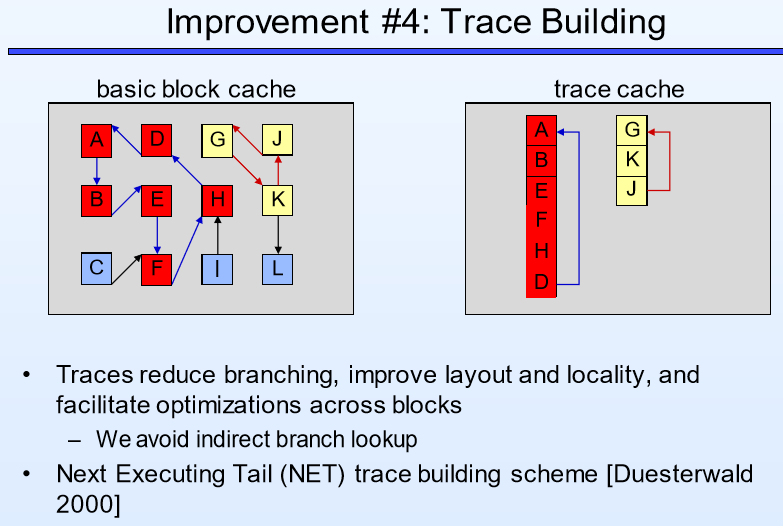 Improvement #4: Trace Building

basic block cache

A D G J
B E H K
C F I L

trace cache

A
B
E
F
H
D

G
K
J

• Traces reduce branching, improve layout and locality, and facilitate optimizations across blocks
– We avoid indirect branch lookup
• Next Executing Tail (NET) trace building scheme [Duesterwald 2000]